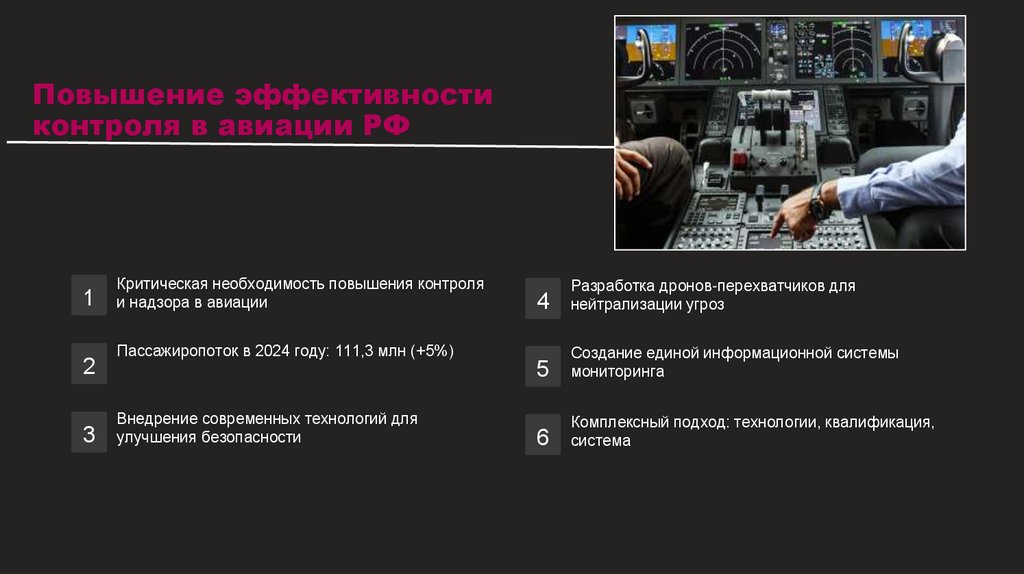 Повышение эффективности контроля в авиации РФ

1 Критическая необходимость повышения контроля и надзора в авиации

2 Пассажиропоток в 2024 году: 111,3 млн (+5%)

3 Внедрение современных технологий для улучшения безопасности

4 Разработка дронов-перехватчиков для нейтрализации угроз

5 Создание единой информационной системы мониторинга

6 Комплексный подход: технологии, квалификация, система